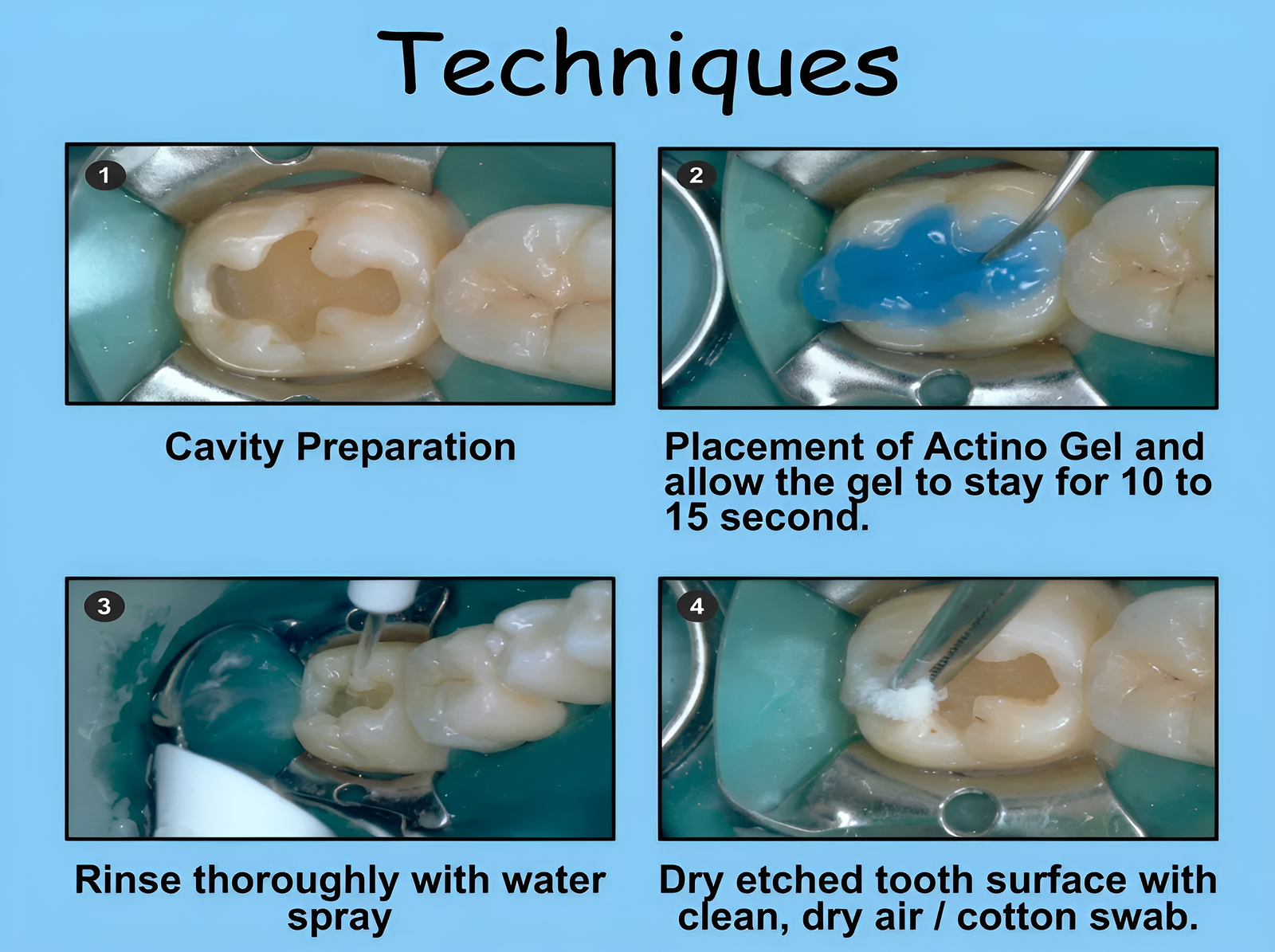 Techniques

1

Cavity Preparation

2

Placement of Actino Gel and allow the gel to stay for 10 to 15 second.

3

Rinse thoroughly with water spray

4

Dry etched tooth surface with clean, dry air / cotton swab.